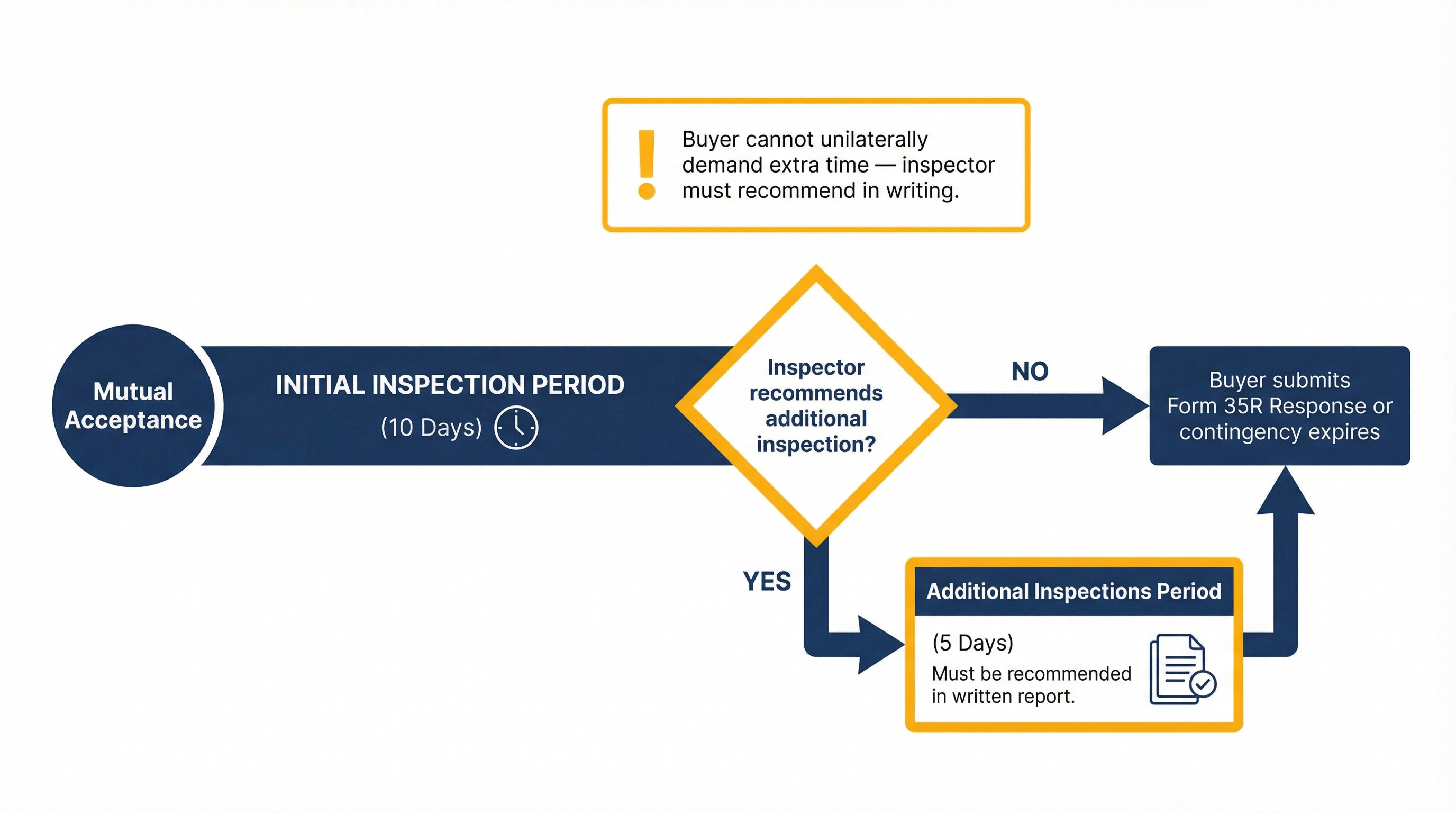 Buyer cannot unilaterally demand extra time — inspector must recommend in writing.

Mutual Acceptance

INITIAL INSPECTION PERIOD
(10 Days)

Inspector recommends additional inspection?

NO

Buyer submits Form 35R Response or contingency expires

YES

Additional Inspections Period

(5 Days)
Must be recommended in written report.